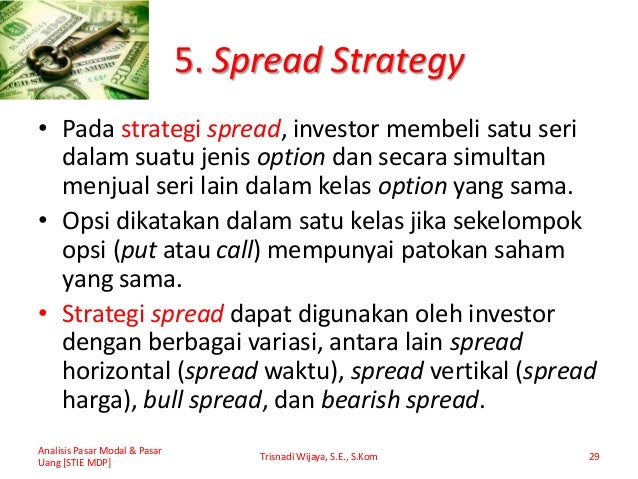 5. Spread Strategy

• Pada strategi spread, investor membeli satu seri dalam suatu jenis option dan secara simultan menjual seri lain dalam kelas option yang sama.
• Opsi dikatakan dalam satu kelas jika sekelompok opsi (put atau call) mempunyai patokan saham yang sama.
• Strategi spread dapat digunakan oleh investor dengan berbagai variasi, antara lain spread horizontal (spread waktu), spread vertikal (spread harga), bull spread, dan bearish spread.

Analisis Pasar Modal & Pasar Uang [STIE MDP]

Trisnadi Wijaya, S.E., S.Kom

29